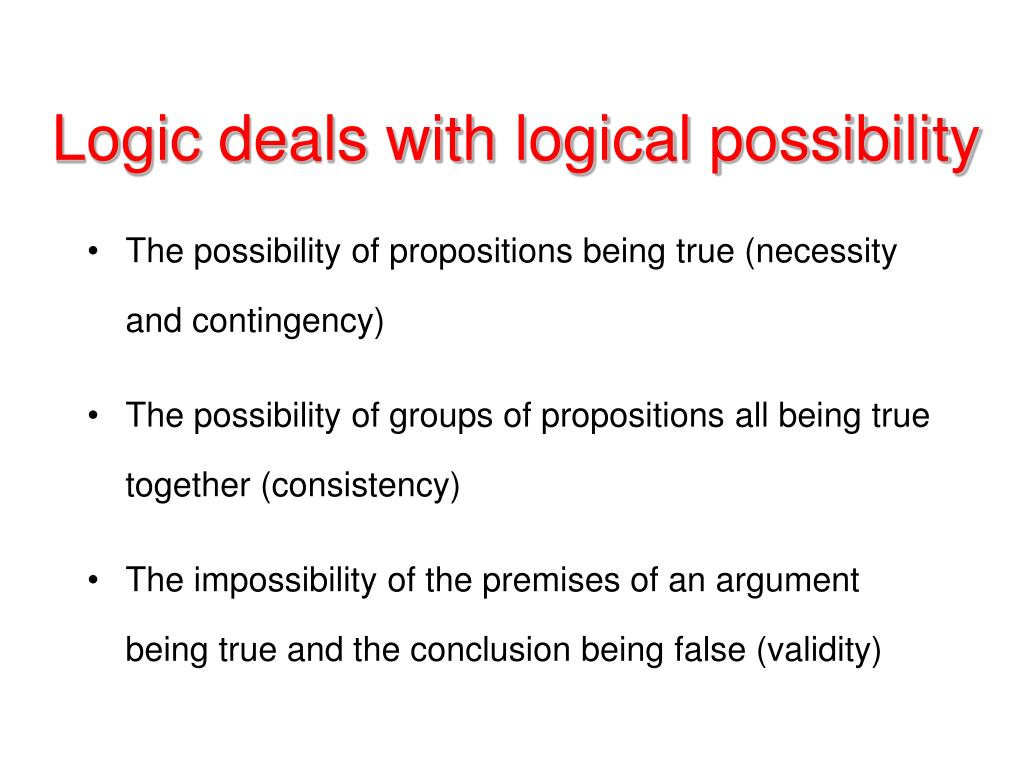 Logic deals with logical possibility

• The possibility of propositions being true (necessity and contingency)

• The possibility of groups of propositions all being true together (consistency)

• The impossibility of the premises of an argument being true and the conclusion being false (validity)